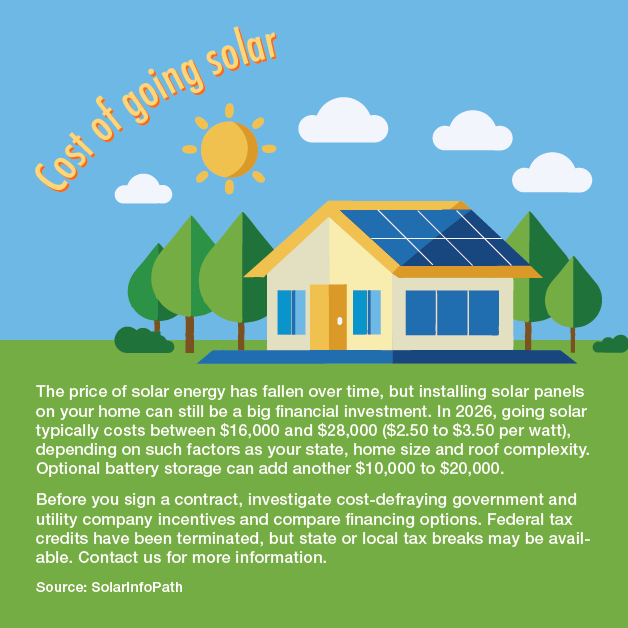 Cost of going solar

The price of solar energy has fallen over time, but installing solar panels on your home can still be a big financial investment. In 2026, going solar typically costs between \$16,000 and \$28,000 (\$2.50 to \$3.50 per watt), depending on such factors as your state, home size and roof complexity. Optional battery storage can add another \$10,000 to \$20,000.

Before you sign a contract, investigate cost-defraying government and utility company incentives and compare financing options. Federal tax credits have been terminated, but state or local tax breaks may be available. Contact us for more information.

Source: SolarInfoPath